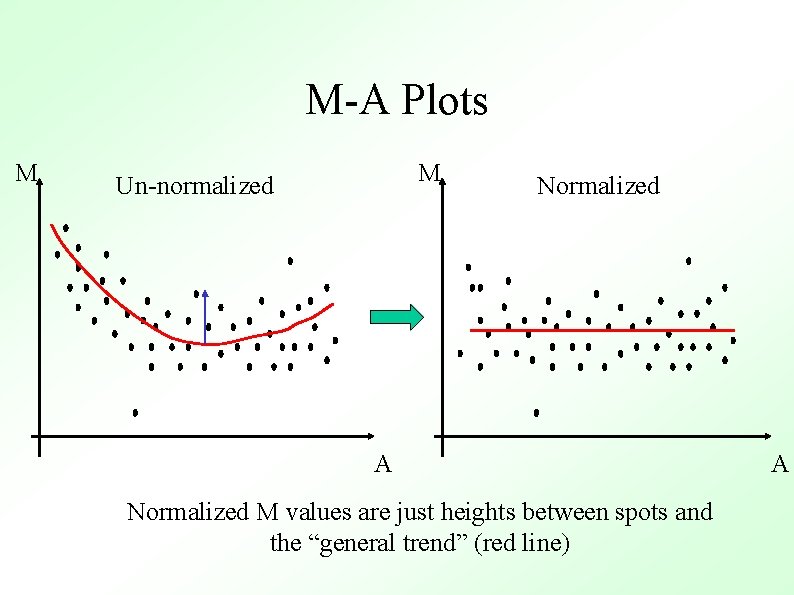 M-A Plots

M

Un-normalized

A

M

Normalized

A

Normalized M values are just heights between spots and the “general trend” (red line)